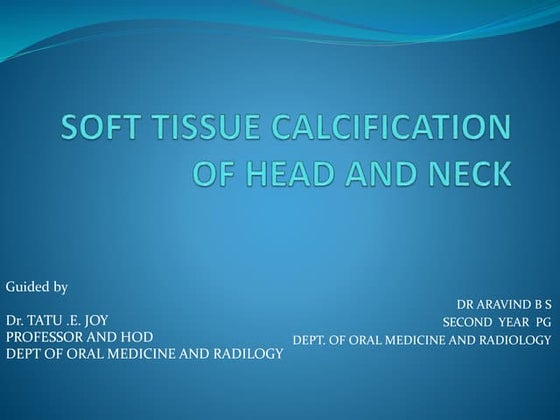 SOFT TISSUE CALCIFICATION OF HEAD AND NECK

Guided by

Dr. TATU .E. JOY
PROFESSOR AND HOD
DEPT OF ORAL MEDICINE AND RADILOGY

DR ARAVIND B S
SECOND YEAR PG
DEPT. OF ORAL MEDICINE AND RADIOLOGY